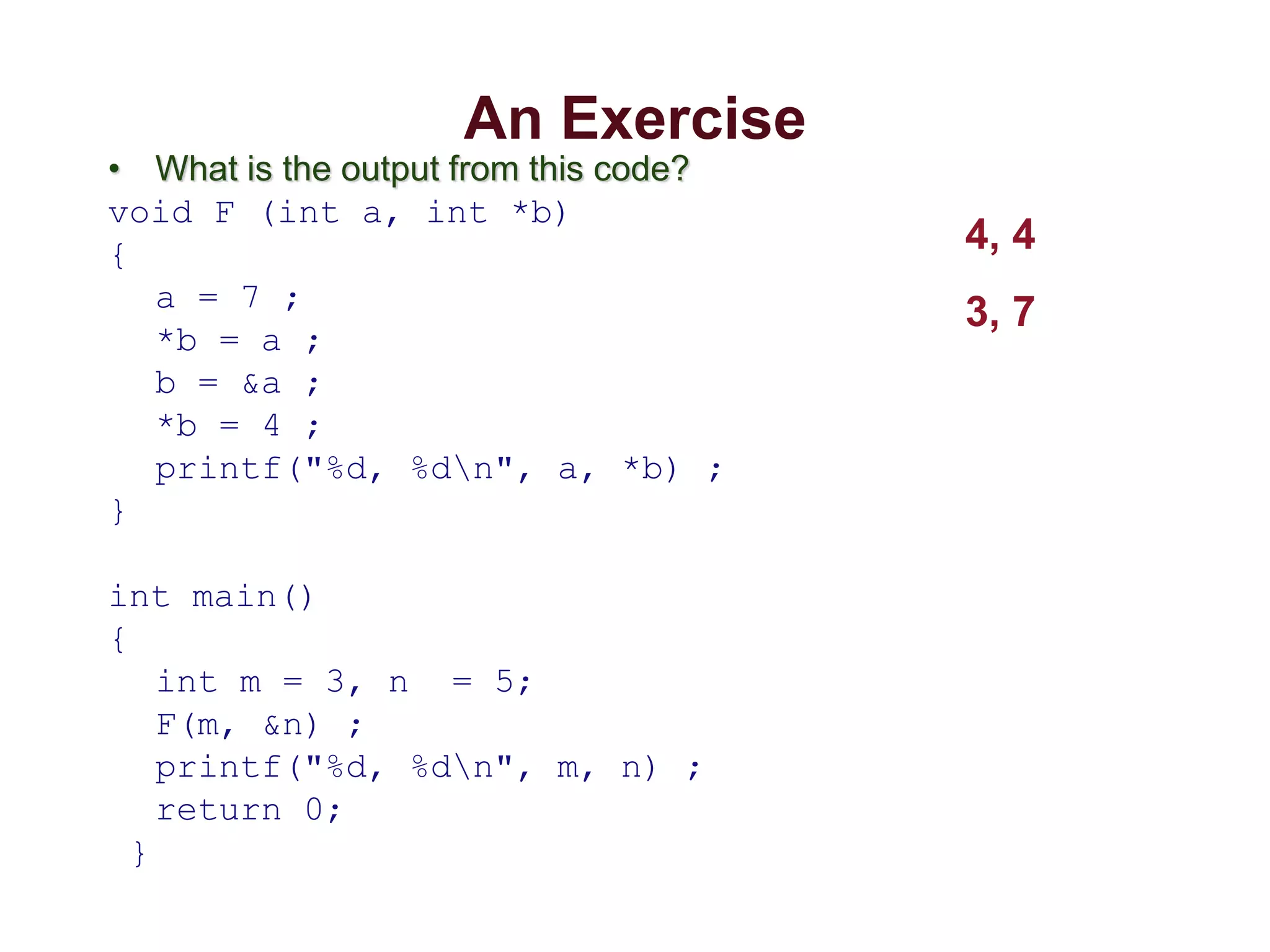 An Exercise

• What is the output from this code?

void F (int a, int *b)
{
  a = 7 ;
  *b = a ;
  b = &a ;
  *b = 4 ;
  printf("%d, %d\n", a, *b) ;
}

int main()
{
  int m = 3, n  = 5;
  F(m, &n) ;
  printf("%d, %d\n", m, n) ;
  return 0;
 }

4, 4

3, 7